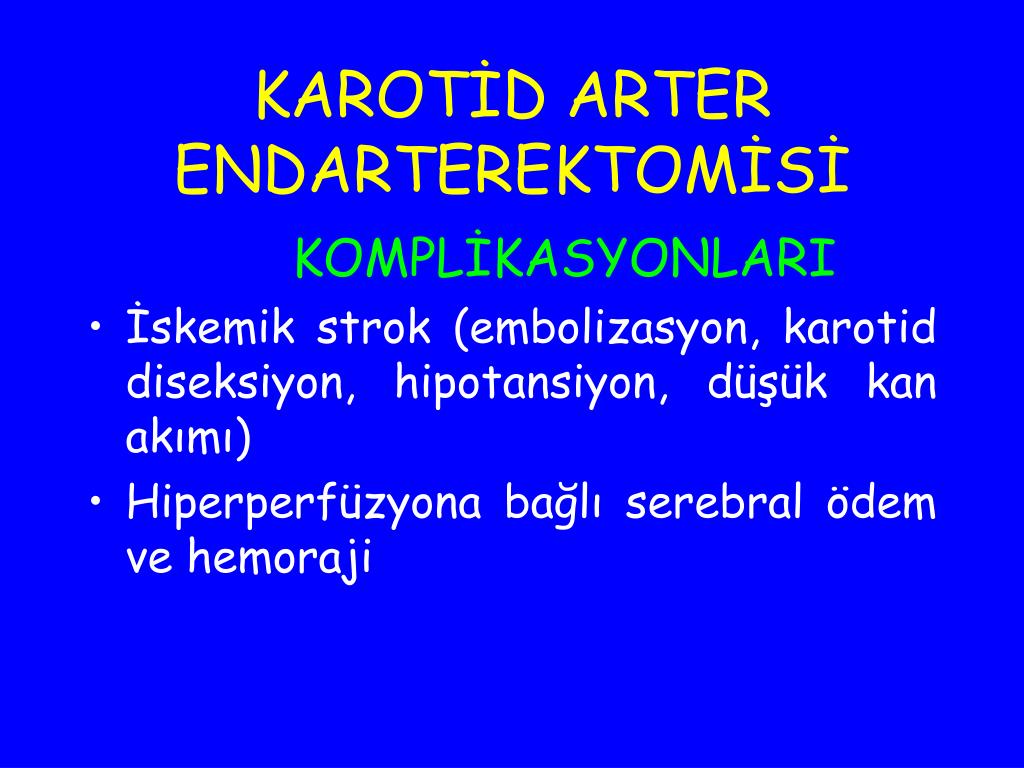 KAROTİD ARTER ENDARTEREKTOMİSİ

KOMPLİKASYONLARI

• İskemik strok (embolizasyon, karotid diseksiyon, hipotansiyon, düşük kan akımı)
• Hiperperfüzyona bağlı serebral ödem ve hemoraji